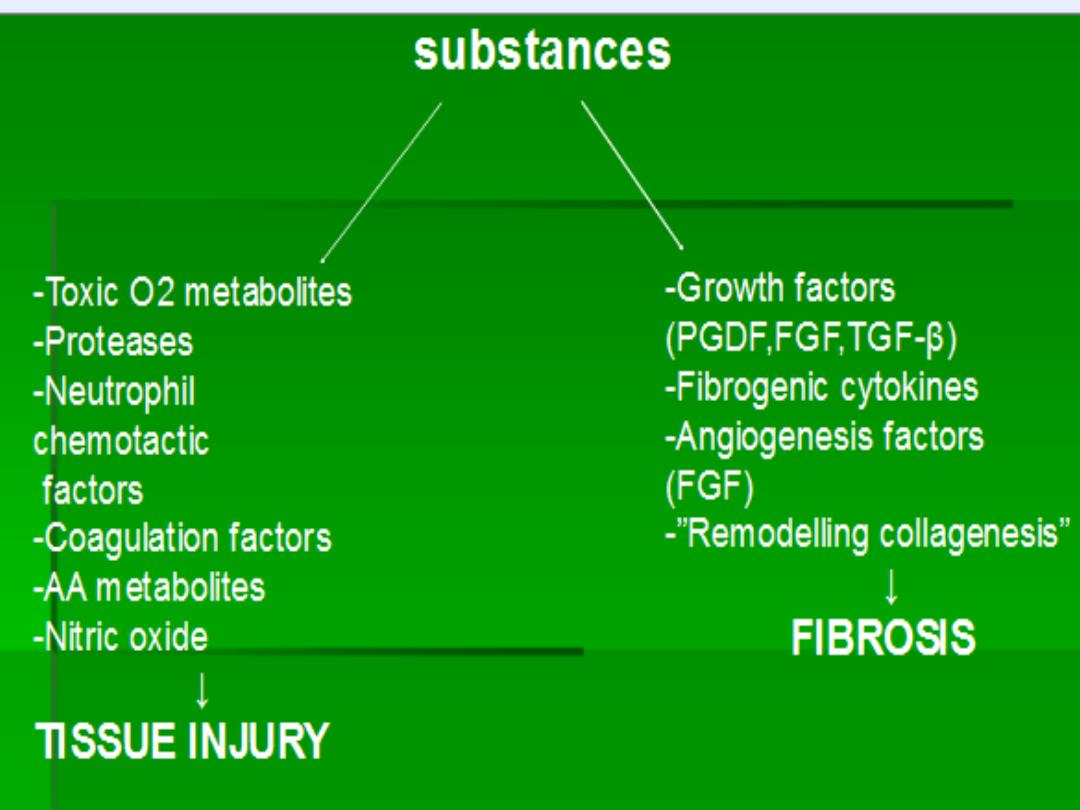 substances

-Toxic O2 metabolites
-Proteases
-Neutrophil chemotactic factors
-Coagulation factors
-AA metabolites
-Nitric oxide
↓
TISSUE INJURY

-Growth factors (PGDF,FGF,TGF-β)
-Fibrogenic cytokines
-Angiogenesis factors (FGF)
-"Remodelling collagenesis"
↓
FIBROSIS